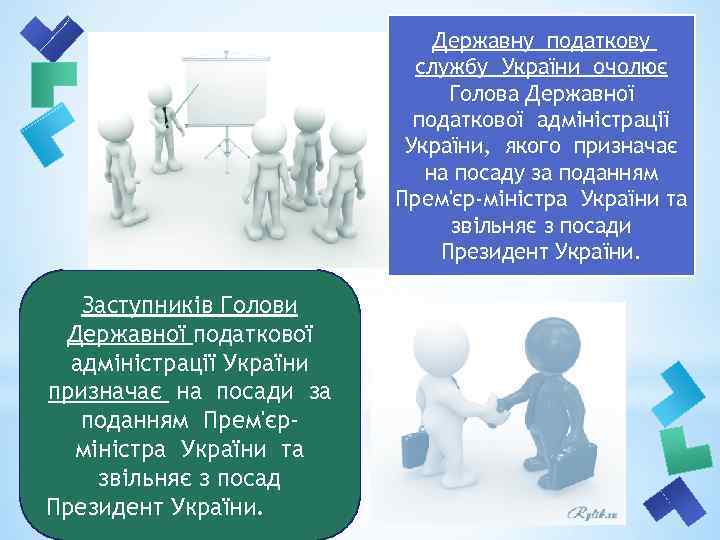 Державну податкову службу України очолює Голова Державної податкової адміністрації України, якого призначає на посаду за поданням Прем'єр-міністра України та звільняє з посади Президент України.

Заступників Голови Державної податкової адміністрації України призначає на посади за поданням Прем'єр-міністра України та звільняє з посад Президент України.

Rylik.ru